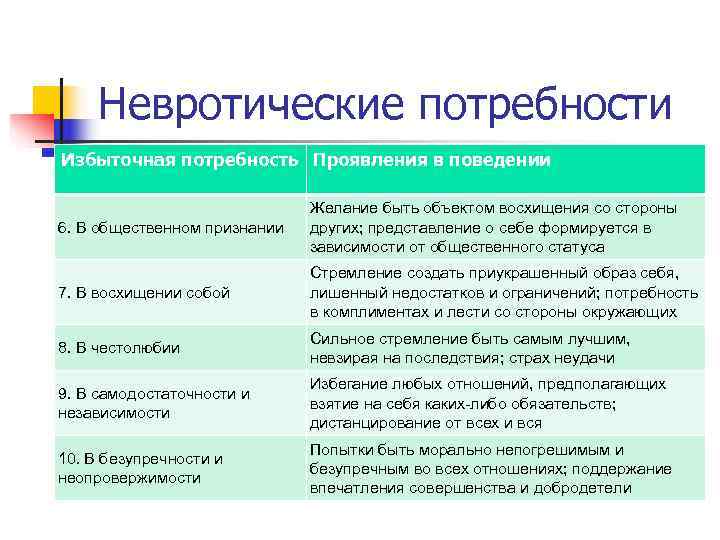 Невротические потребности

| Избыточная потребность | Проявления в поведении |
|---|---|
| 6. В общественном признании | Желание быть объектом восхищения со стороны других; представление о себе формируется в зависимости от общественного статуса |
| 7. В восхищении собой | Стремление создать приукрашенный образ себя, лишенный недостатков и ограничений; потребность в комплиментах и лести со стороны окружающих |
| 8. В честолюбии | Сильное стремление быть самым лучшим, невзирая на последствия; страх неудачи |
| 9. В самодостаточности и независимости | Избегание любых отношений, предполагающих взятие на себя каких-либо обязательств; дистанцирование от всех и вся |
| 10. В безупречности и неопровержимости | Попытки быть морально непогрешимым и безупречным во всех отношениях; поддержание впечатления совершенства и добродетели |